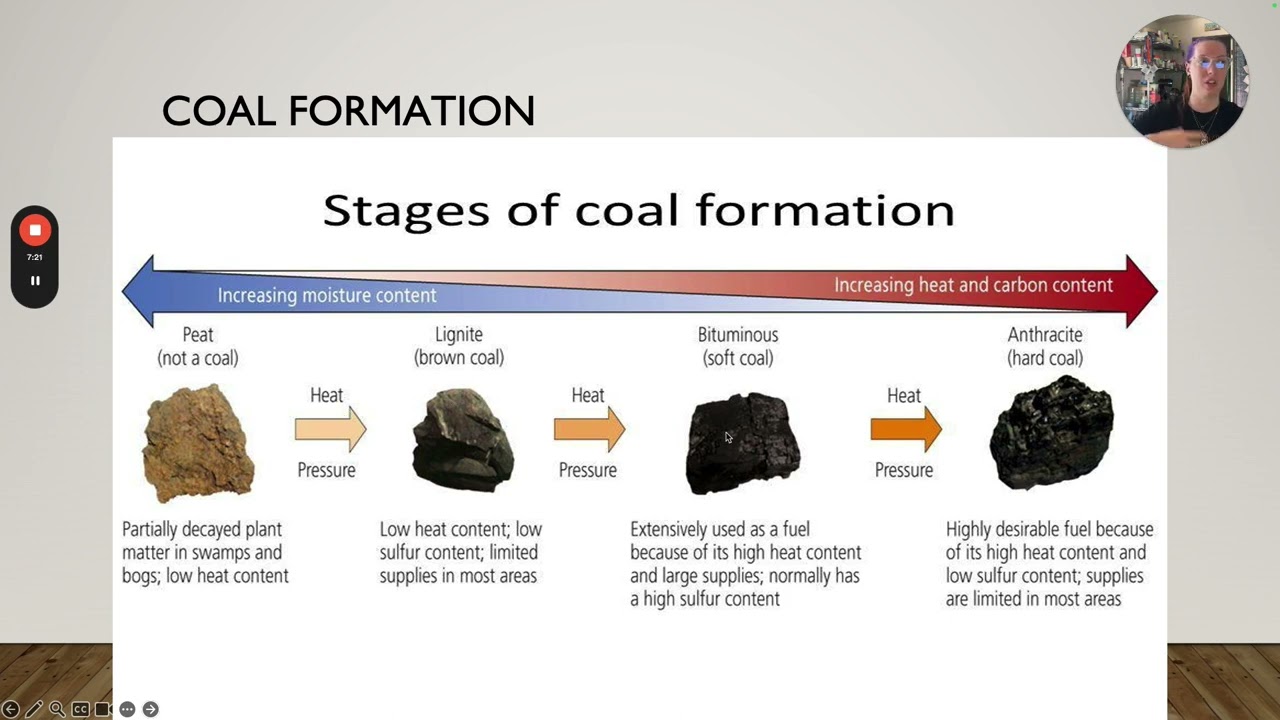 COAL FORMATION

7:21

Stages of coal formation

Increasing moisture content

Increasing heat and carbon content

Peat
(not a coal)

Heat
Pressure

Lignite
(brown coal)

Heat
Pressure

Bituminous
(soft coal)

Heat
Pressure

Anthracite
(hard coal)

Partially decayed plant matter in swamps and bogs; low heat content

Low heat content; low sulfur content; limited supplies in most areas

Extensively used as a fuel because of its high heat content and large supplies; normally has a high sulfur content

Highly desirable fuel because of its high heat content and low sulfur content; supplies are limited in most areas

CC